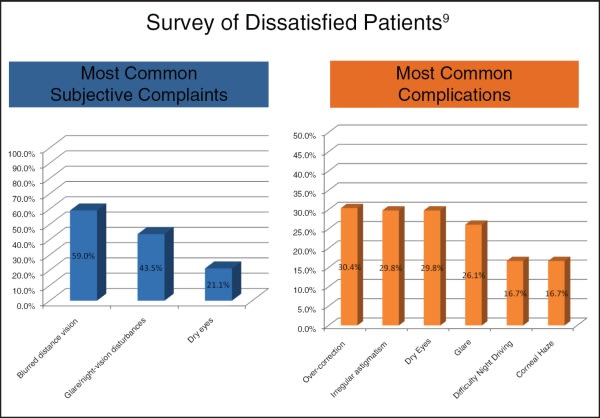 Survey of Dissatisfied Patients$^9$

Most Common Subjective Complaints

100.0%
90.0%
80.0%
70.0%
60.0%
50.0%
40.0%
30.0%
20.0%
10.0%
0.0%

59.0%
43.5%
21.1%

Blurred distance vision
Glare/night-vision disturbances
Dry eyes

Most Common Complications

50.0%
45.0%
40.0%
35.0%
30.0%
25.0%
20.0%
15.0%
10.0%
5.0%
0.0%

30.4%
29.8%
29.8%
26.1%
16.7%
16.7%

Over-correction
Irregular astigmatism
Dry Eyes
Glare
Difficulty Night Driving
Corneal Haze